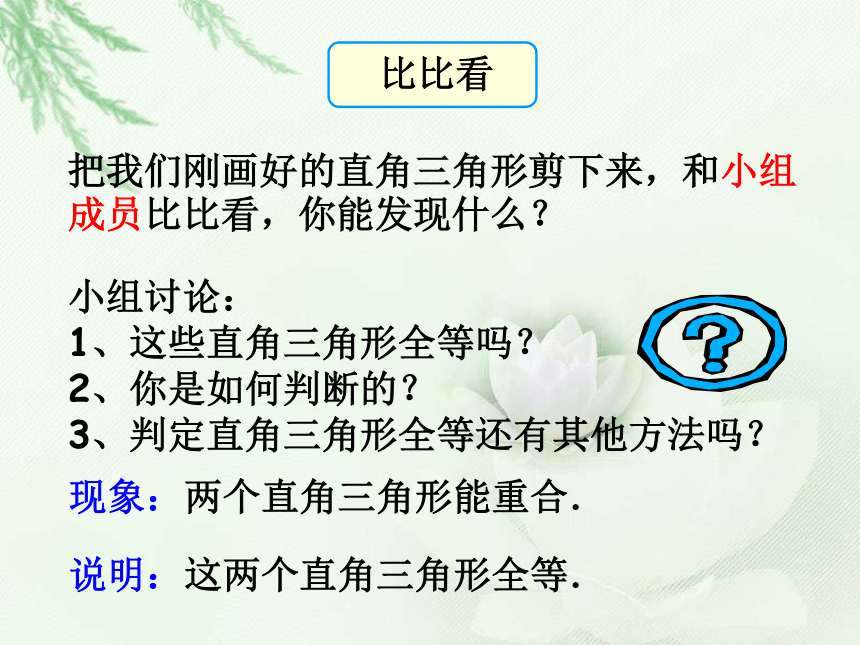 比比看

把我们刚画好的直角三角形剪下来，和小组成员比比看，你能发现什么？

小组讨论：
1、这些直角三角形全等吗？
2、你是如何判断的？
3、判定直角三角形全等还有其他方法吗？

?

现象：两个直角三角形能重合.

说明：这两个直角三角形全等.